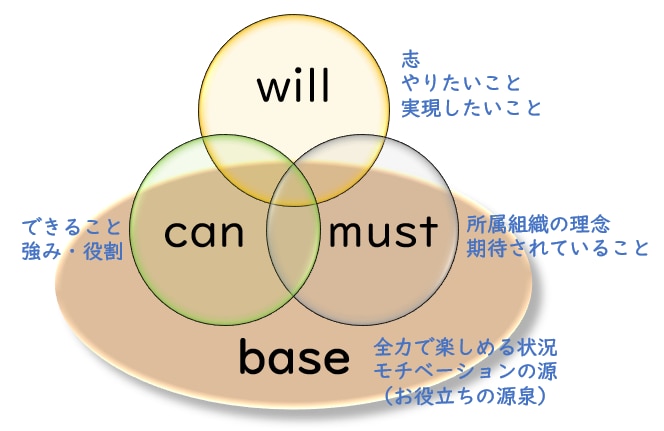 will

志
やりたいこと
実現したいこと

できること
強み・役割

can

must

所属組織の理念
期待されていること

base

全力で楽しめる状況
モチベーションの源
（お役立ちの源泉）